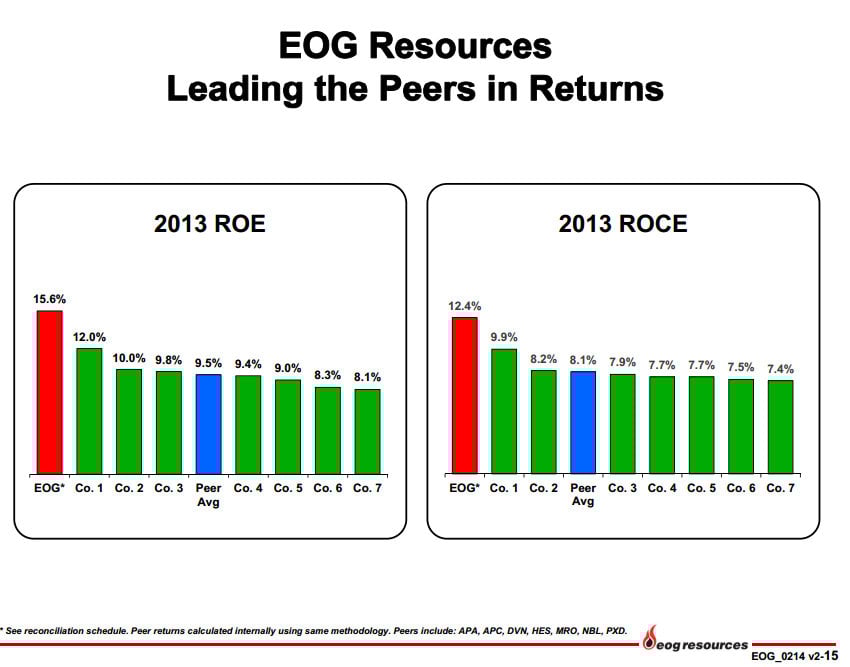 EOG Resources
Leading the Peers in Returns

2013 ROE

15.6%
12.0%
10.0%
9.8%
9.5%
9.4%
9.0%
8.3%
8.1%

EOG* Co. 1 Co. 2 Co. 3 Peer Avg Co. 4 Co. 5 Co. 6 Co. 7

2013 ROCE

12.4%
9.9%
8.2%
8.1%
7.9%
7.7%
7.7%
7.5%
7.4%

EOG* Co. 1 Co. 2 Peer Avg Co. 3 Co. 4 Co. 5 Co. 6 Co. 7

* See reconciliation schedule. Peer returns calculated internally using same methodology. Peers include: APA, APC, DVN, HES, MRO, NBL, PXD.

eog resources

EOG_0214 v2-15